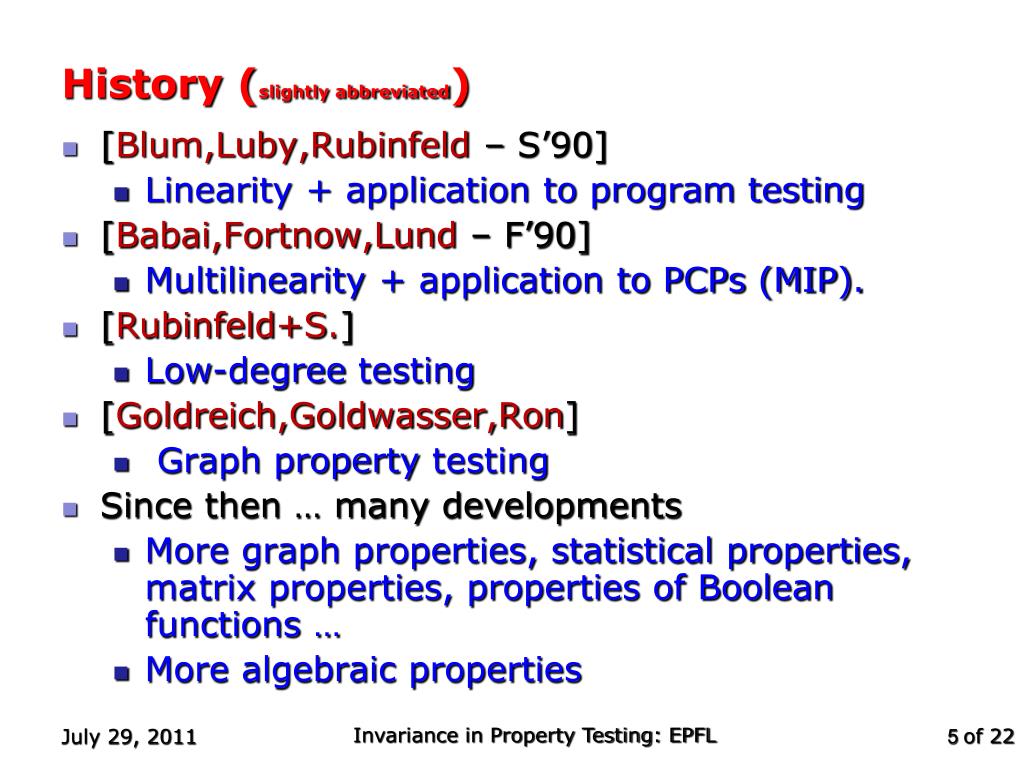 History (slightly abbreviated)

- [Blum,Luby,Rubinfeld – S'90]
  - Linearity + application to program testing
- [Babai,Fortnow,Lund – F'90]
  - Multilinearity + application to PCPs (MIP).
- [Rubinfeld+S.]
  - Low-degree testing
- [Goldreich,Goldwasser,Ron]
  - Graph property testing
- Since then … many developments
  - More graph properties, statistical properties, matrix properties, properties of Boolean functions …
  - More algebraic properties

July 29, 2011

Invariance in Property Testing: EPFL

5 of 22